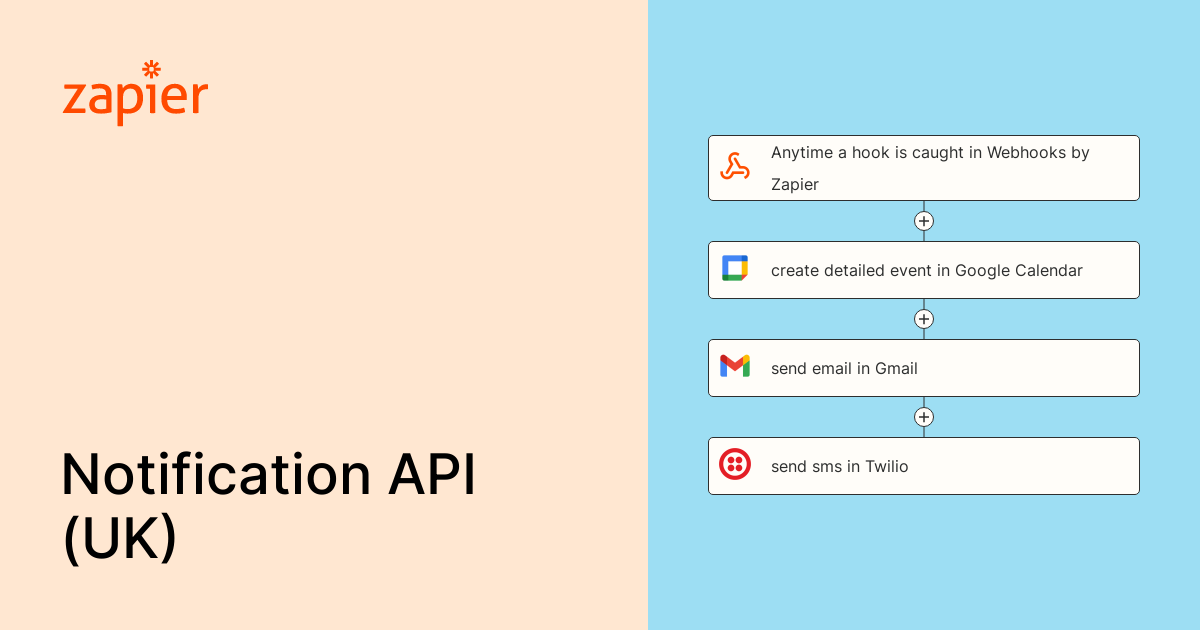 zapier

Notification API (UK)

Anytime a hook is caught in Webhooks by Zapier

create detailed event in Google Calendar

send email in Gmail

send sms in Twilio